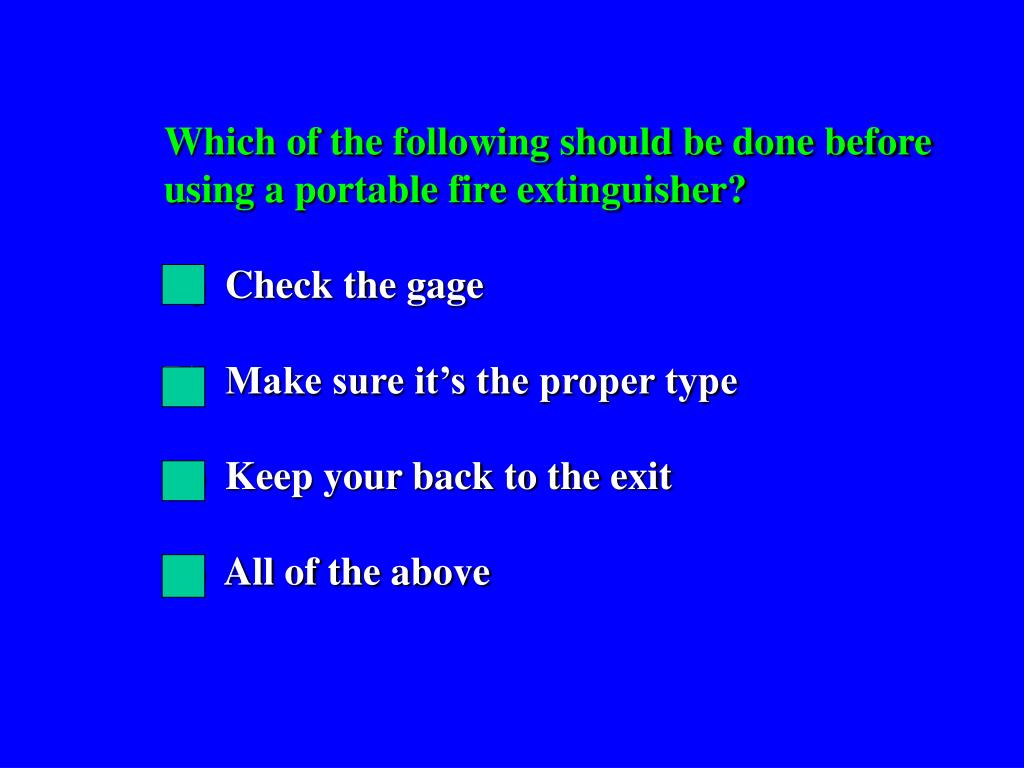 Which of the following should be done before using a portable fire extinguisher?

Check the gage

Make sure it’s the proper type

Keep your back to the exit

All of the above